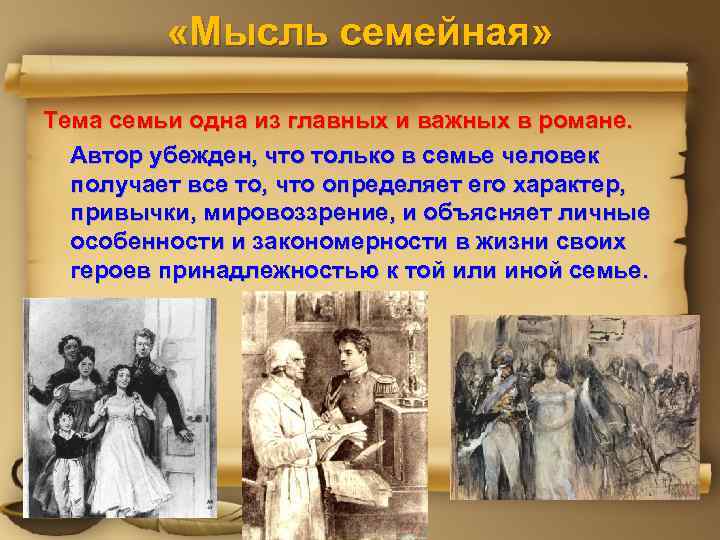 «Мысль семейная»

Тема семьи одна из главных и важных в романе.

Автор убежден, что только в семье человек получает все то, что определяет его характер, привычки, мировоззрение, и объясняет личные особенности и закономерности в жизни своих героев принадлежностью к той или иной семье.